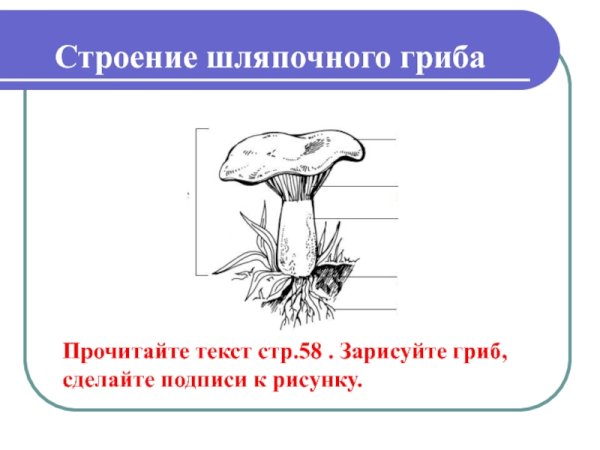 Строение шляпочного гриба

Прочитайте текст стр.58 . Зарисуйте гриб, сделайте подписи к рисунку.